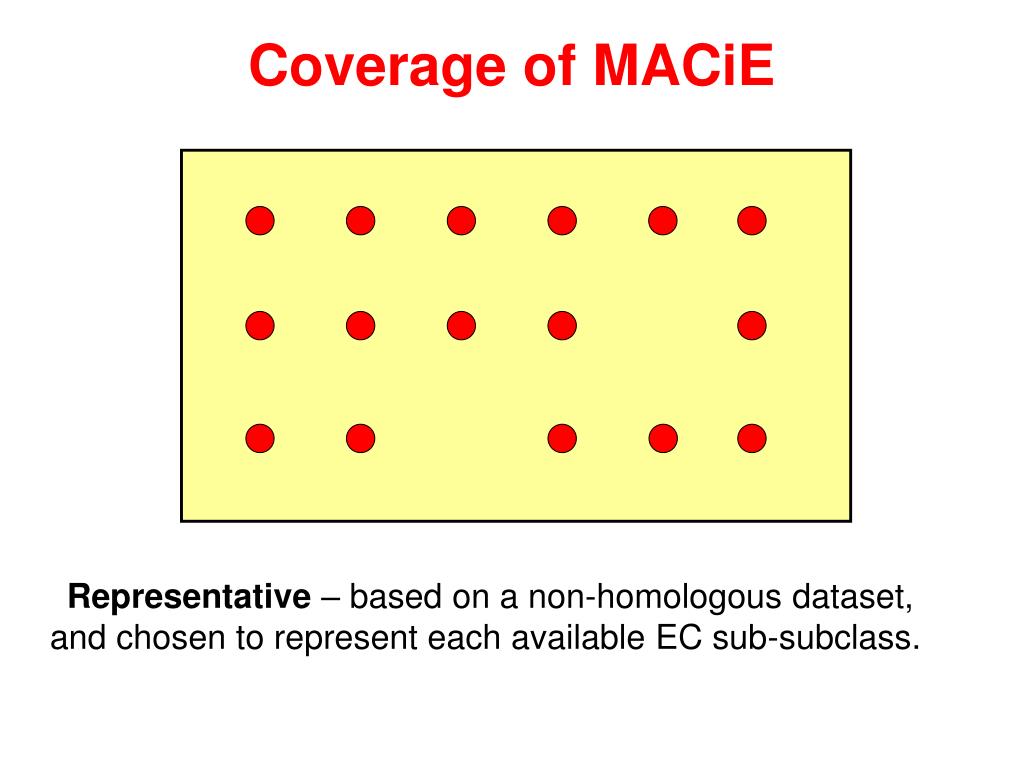 Coverage of MACiE

Representative – based on a non-homologous dataset, and chosen to represent each available EC sub-subclass.